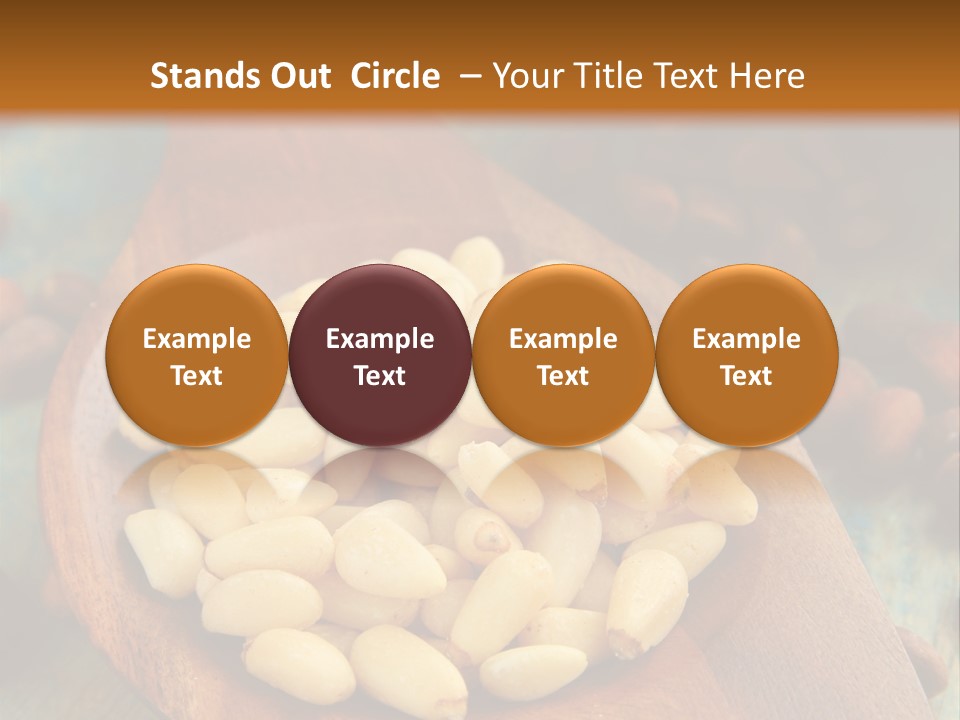 Stands Out Circle – Your Title Text Here

Example Text

Example Text

Example Text

Example Text